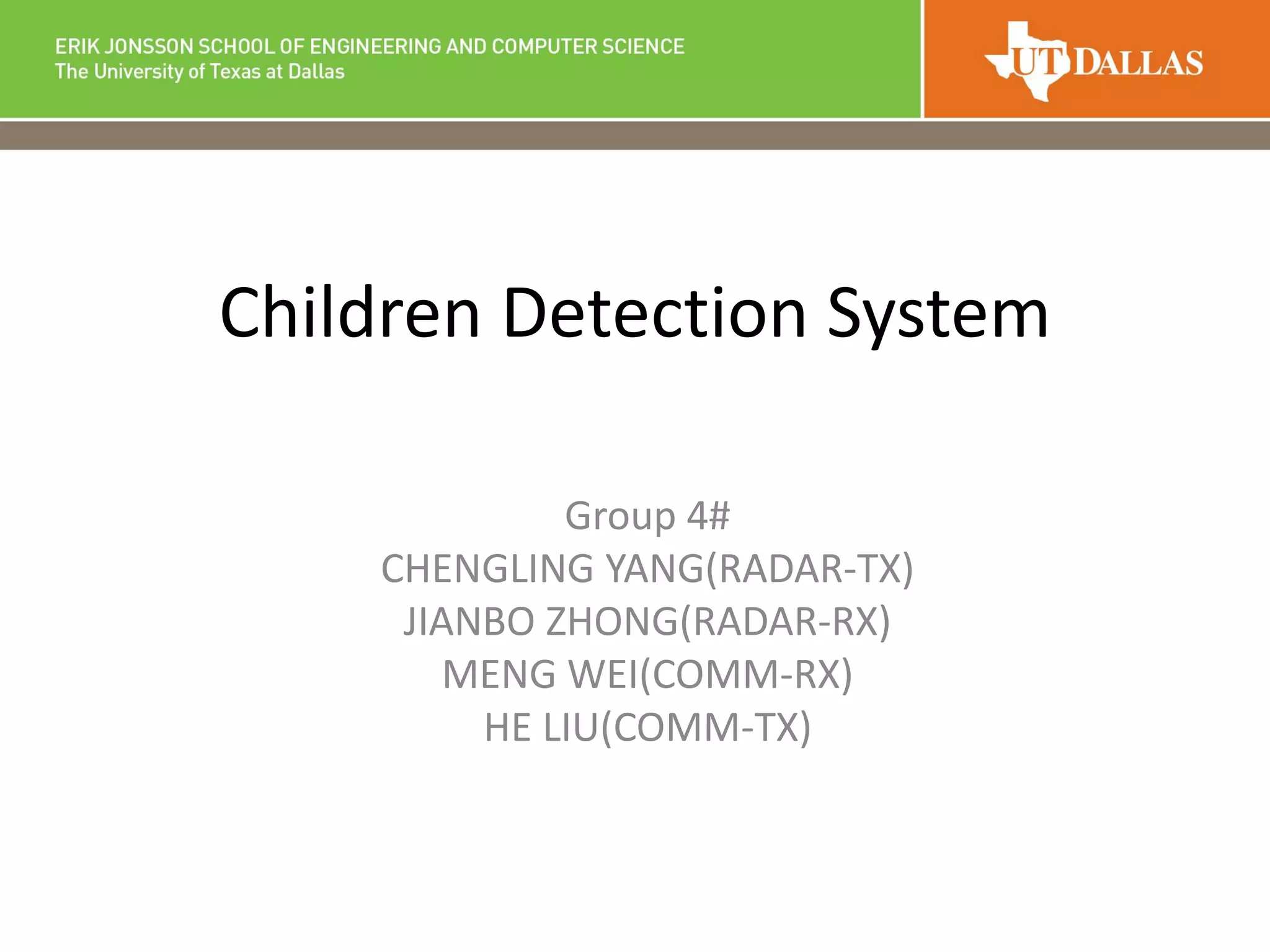 ERIK JONSSON SCHOOL OF ENGINEERING AND COMPUTER SCIENCE
The University of Texas at Dallas

UT DALLAS

Children Detection System

Group 4#
CHENGLING YANG(RADAR-TX)
JIANBO ZHONG(RADAR-RX)
MENG WEI(COMM-RX)
HE LIU(COMM-TX)